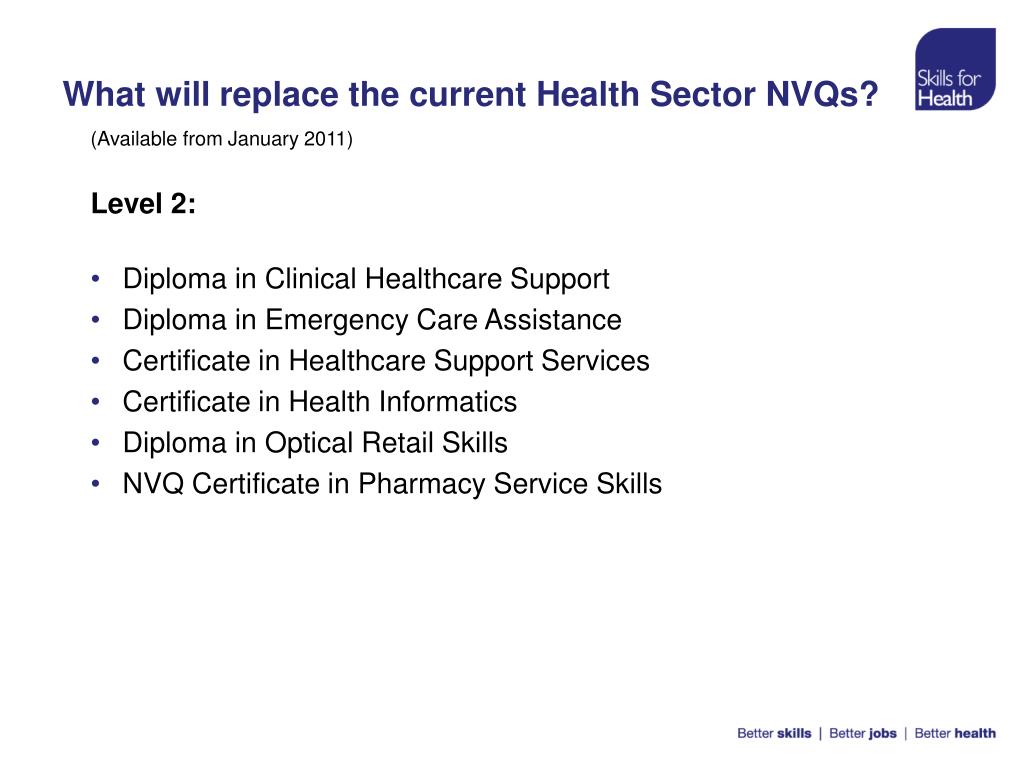 What will replace the current Health Sector NVQs?

Skills for Health

(Available from January 2011)

Level 2:

• Diploma in Clinical Healthcare Support
• Diploma in Emergency Care Assistance
• Certificate in Healthcare Support Services
• Certificate in Health Informatics
• Diploma in Optical Retail Skills
• NVQ Certificate in Pharmacy Service Skills

Better skills | Better jobs | Better health